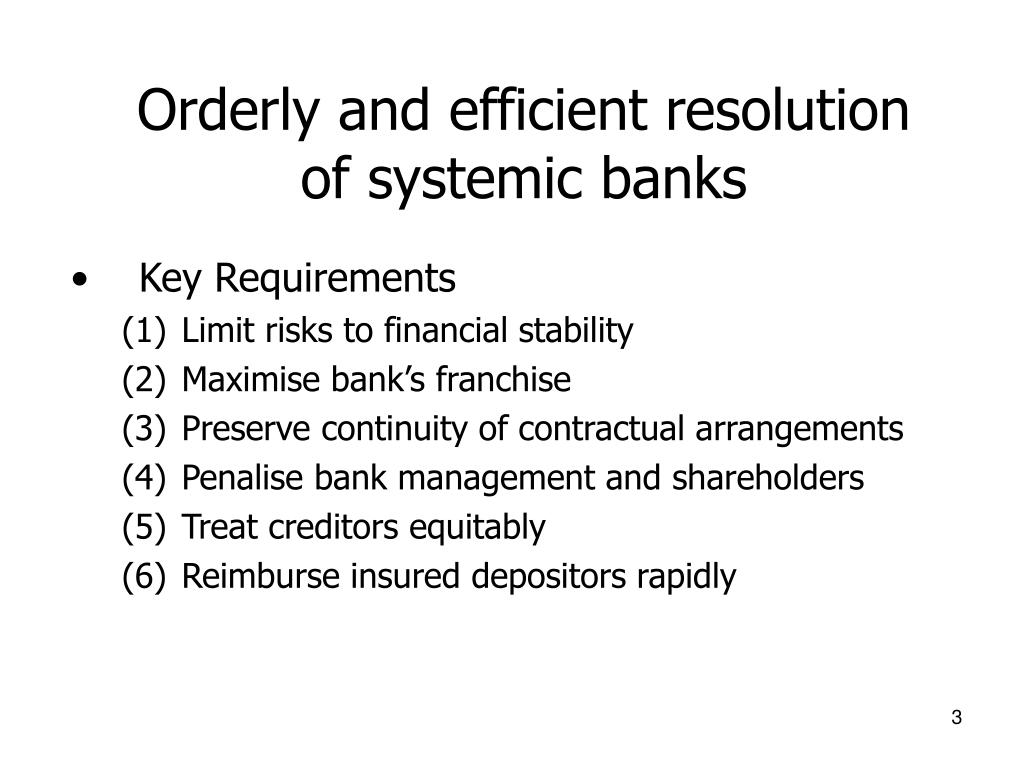 Orderly and efficient resolution of systemic banks

• Key Requirements
(1) Limit risks to financial stability
(2) Maximise bank’s franchise
(3) Preserve continuity of contractual arrangements
(4) Penalise bank management and shareholders
(5) Treat creditors equitably
(6) Reimburse insured depositors rapidly

3